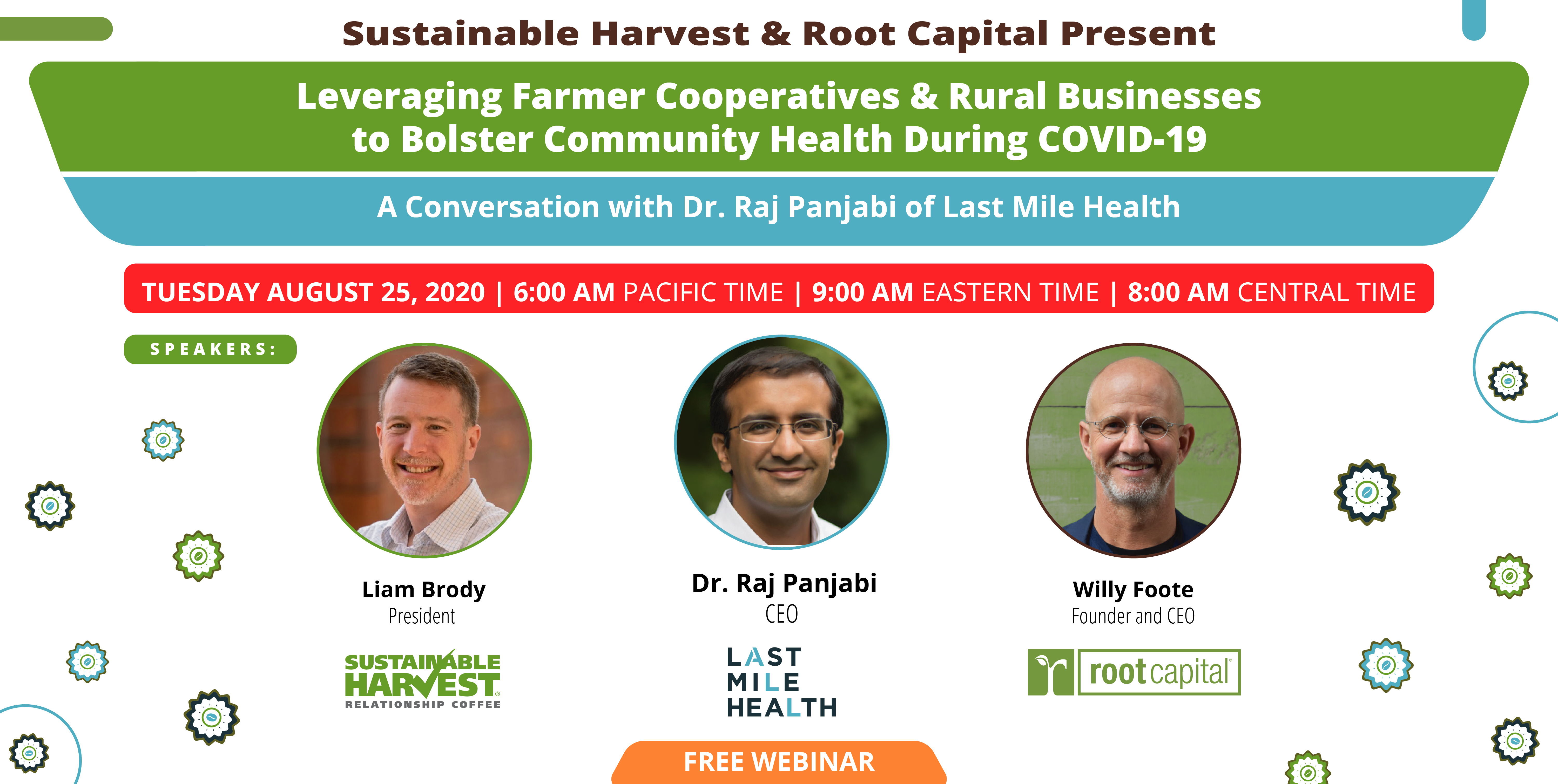 Sustainable Harvest & Root Capital Present

Leveraging Farmer Cooperatives & Rural Businesses to Bolster Community Health During COVID-19

A Conversation with Dr. Raj Panjabi of Last Mile Health

TUESDAY AUGUST 25, 2020 | 6:00 AM PACIFIC TIME | 9:00 AM EASTERN TIME | 8:00 AM CENTRAL TIME

SPEAKERS:

Liam Brody
President

SUSTAINABLE HARVEST RELATIONSHIP COFFEE

Dr. Raj Panjabi
CEO

LAST MILE HEALTH

Willy Foote
Founder and CEO

root capital

FREE WEBINAR